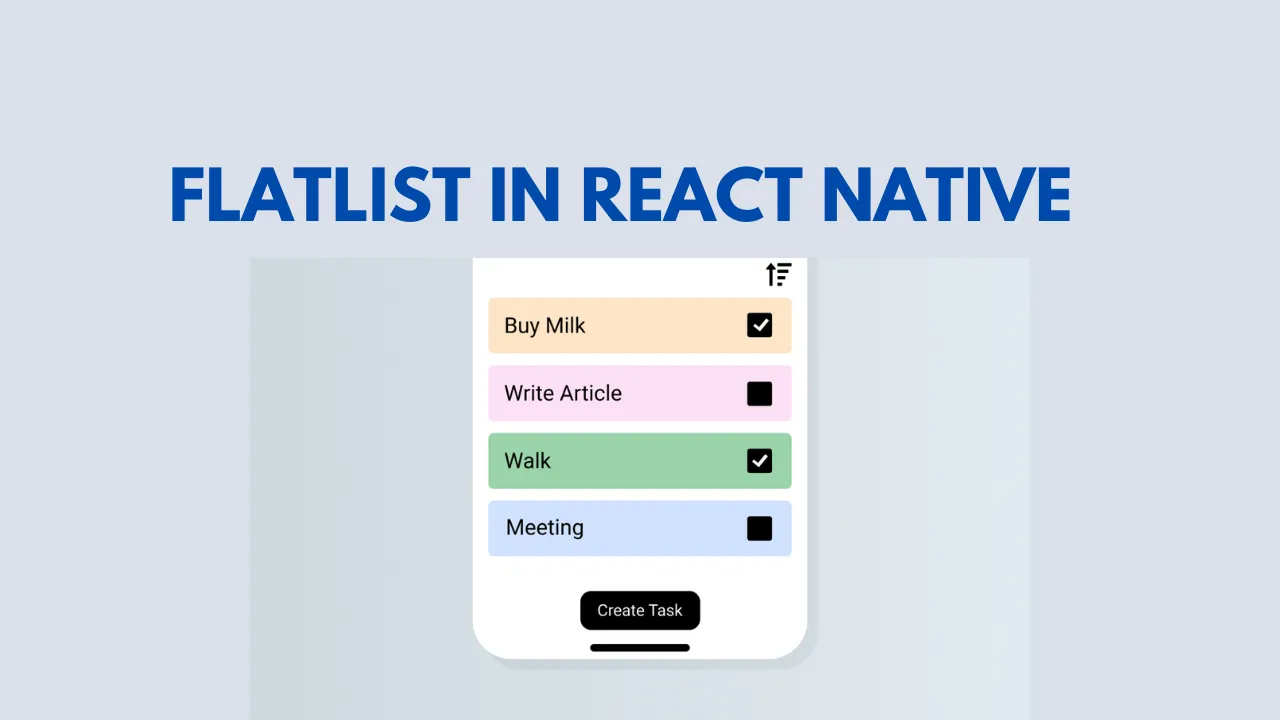 FLATLIST IN REACT NATIVE

Buy Milk

Write Article

Walk

Meeting

Create Task